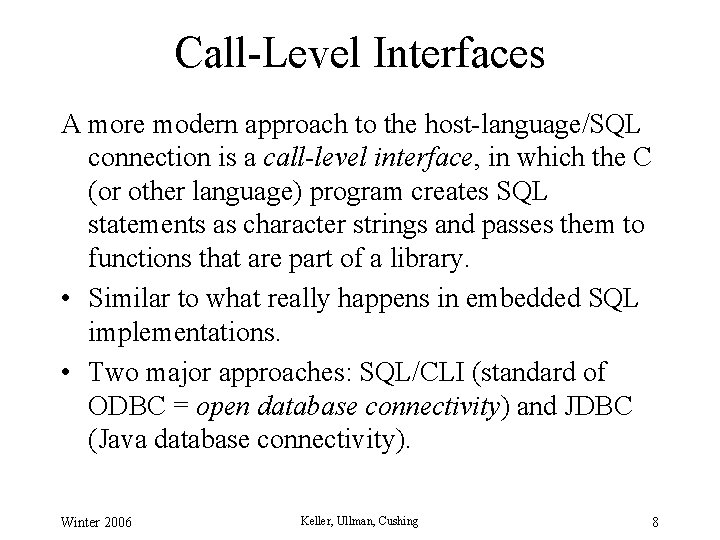 Call-Level Interfaces

A more modern approach to the host-language/SQL connection is a call-level interface, in which the C (or other language) program creates SQL statements as character strings and passes them to functions that are part of a library.

• Similar to what really happens in embedded SQL implementations.

• Two major approaches: SQL/CLI (standard of ODBC = open database connectivity) and JDBC (Java database connectivity).

Winter 2006
Keller, Ullman, Cushing
8